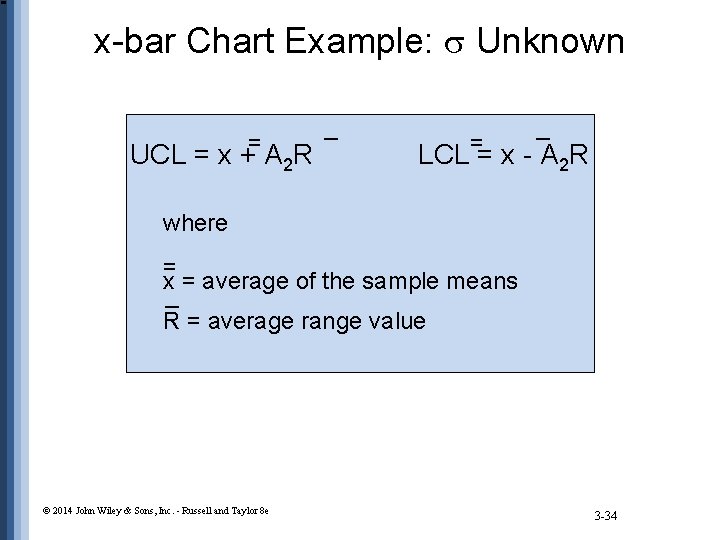 x-bar Chart Example: $\sigma$ Unknown

$UCL = \bar{\bar{x}} + A_2\bar{R}$ $LCL = \bar{\bar{x}} - A_2\bar{R}$

where

$\bar{\bar{x}}$ = average of the sample means

$\bar{R}$ = average range value

© 2014 John Wiley & Sons, Inc. - Russell and Taylor 8e

3-34